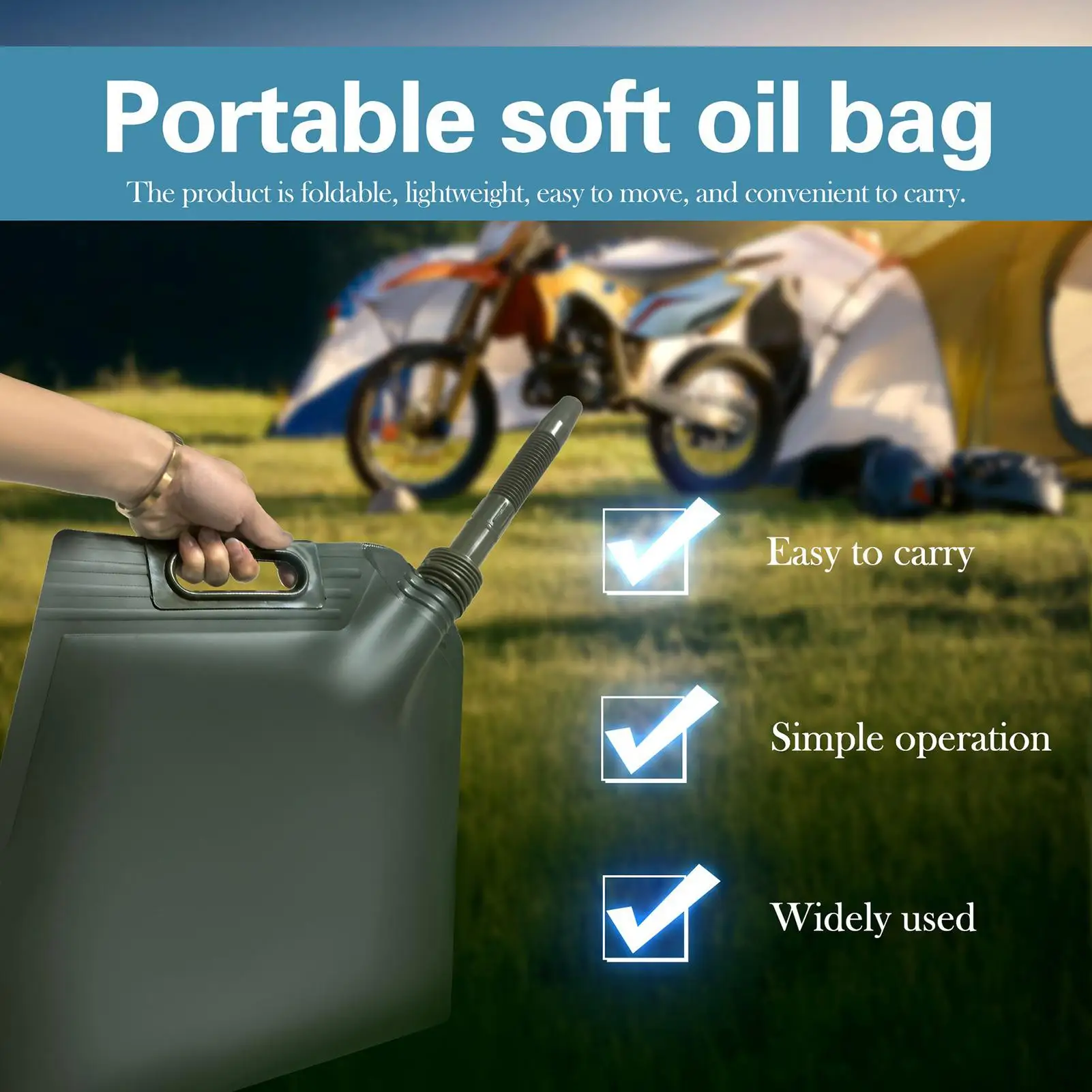 Portable soft oil bag

The product is foldable, lightweight, easy to move, and convenient to carry.

Easy to carry

Simple operation

Widely used